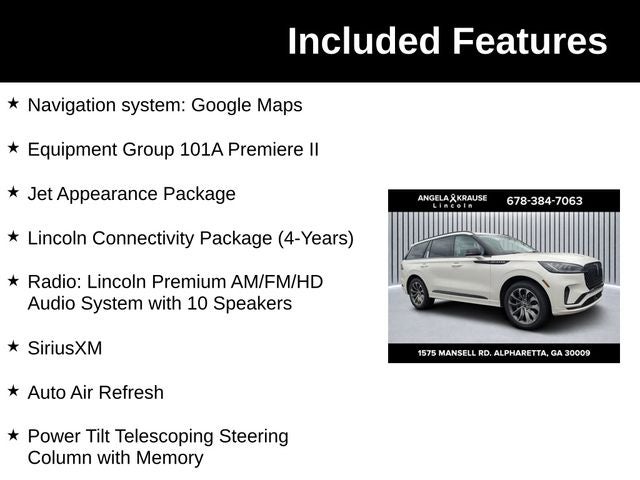 Included Features

★ Navigation system: Google Maps

★ Equipment Group 101A Premiere II

★ Jet Appearance Package

★ Lincoln Connectivity Package (4-Years)

★ Radio: Lincoln Premium AM/FM/HD Audio System with 10 Speakers

★ SiriusXM

★ Auto Air Refresh

★ Power Tilt Telescoping Steering Column with Memory

ANGELA KRAUSE Lincoln 678-384-7063

1575 MANSELL RD. ALPHARETTA, GA 30009